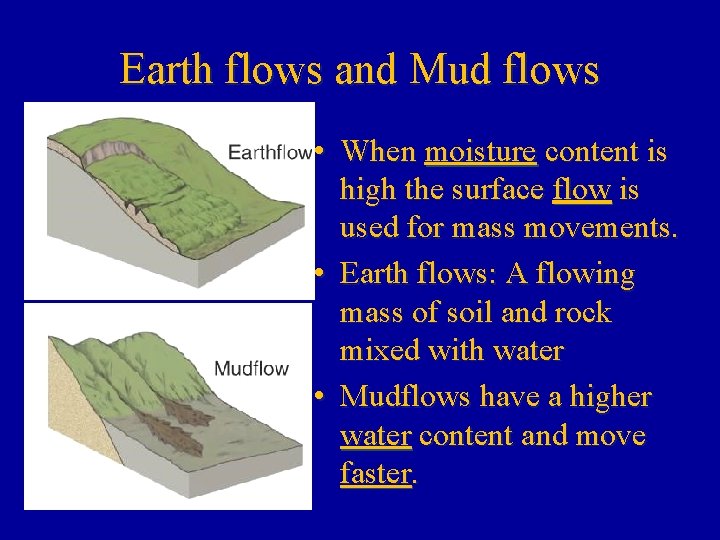 Earth flows and Mud flows

Earthflow

Mudflow

• When moisture content is high the surface flow is used for mass movements.

• Earth flows: A flowing mass of soil and rock mixed with water

• Mudflows have a higher water content and move faster.